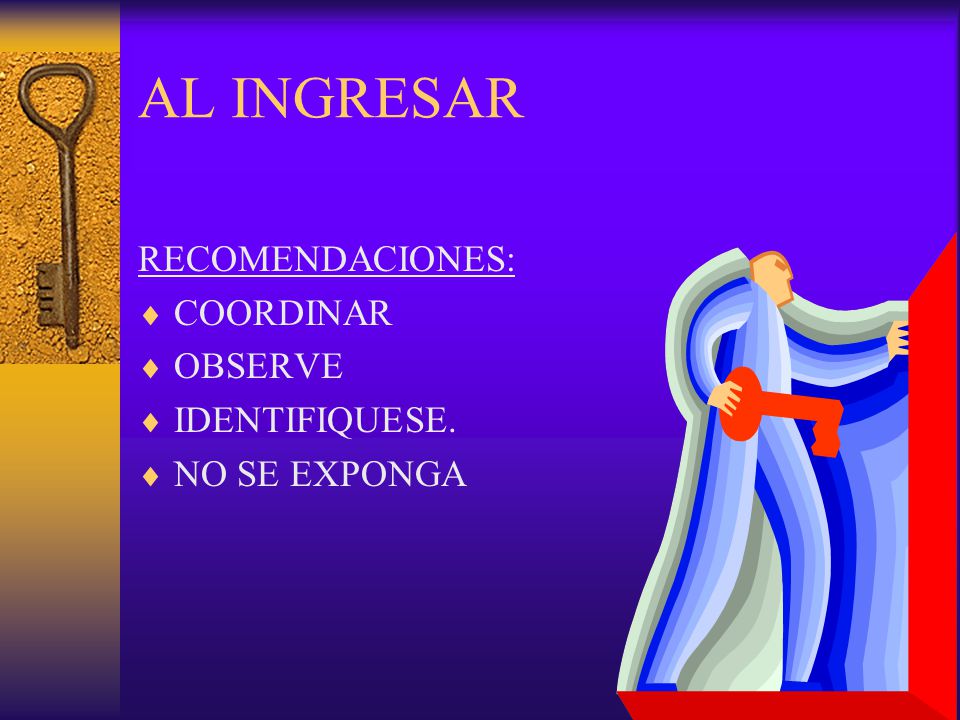 AL INGRESAR

RECOMENDACIONES:

♦ COORDINAR
♦ OBSERVE
♦ IDENTIFIQUESE.
♦ NO SE EXPONGA